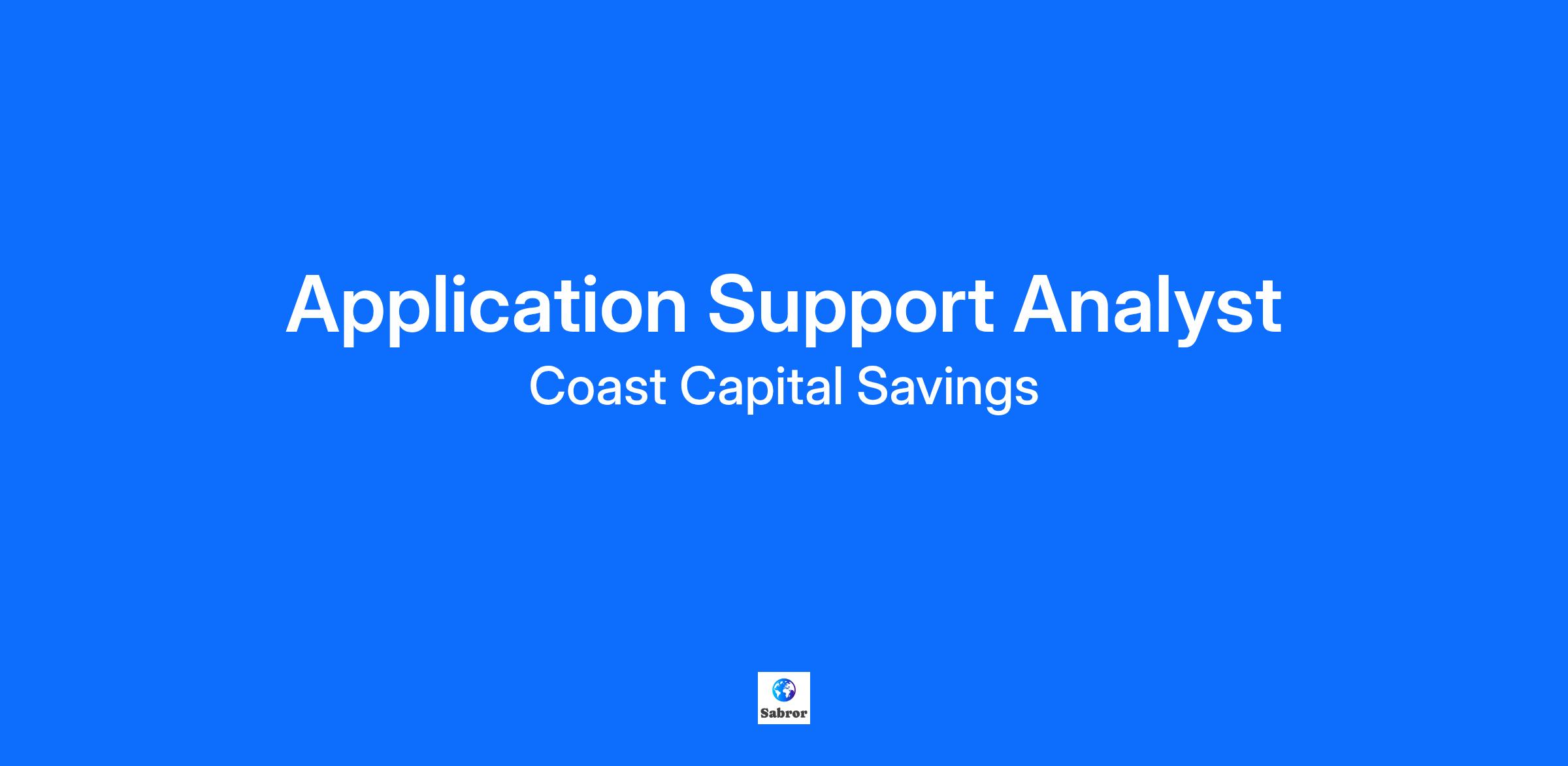 Application Support Analyst

Coast Capital Savings

Sabror